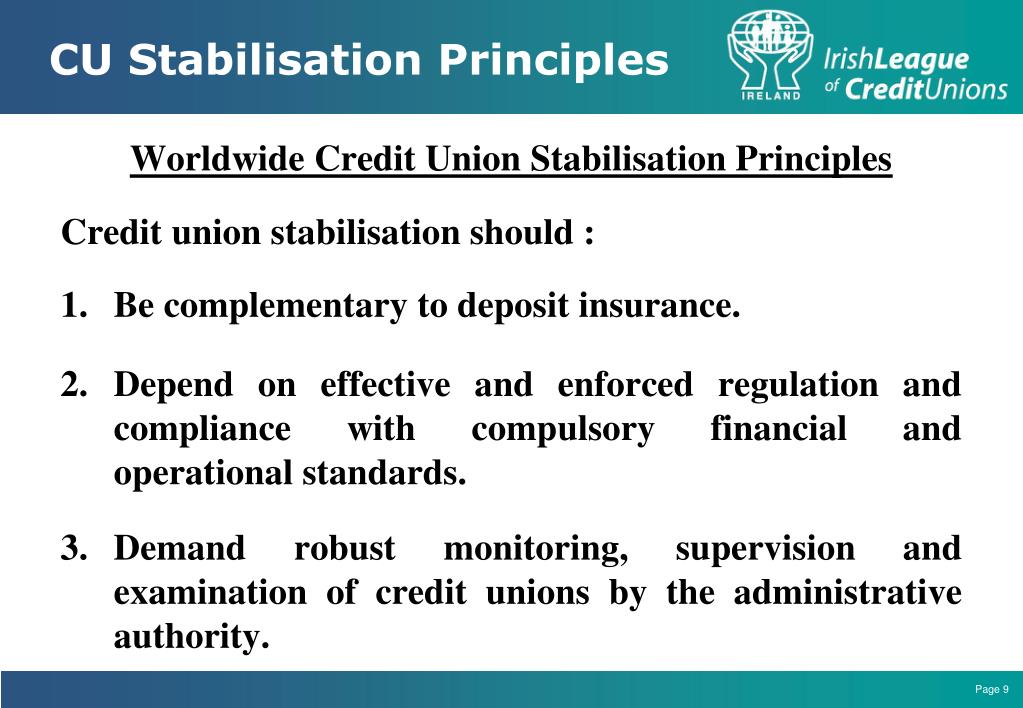 CU Stabilisation Principles

IRELAND

IrishLeague of CreditUnions

Worldwide Credit Union Stabilisation Principles

Credit union stabilisation should :

1. Be complementary to deposit insurance.

2. Depend on effective and enforced regulation and compliance with compulsory financial and operational standards.

3. Demand robust monitoring, supervision and examination of credit unions by the administrative authority.

Page 9